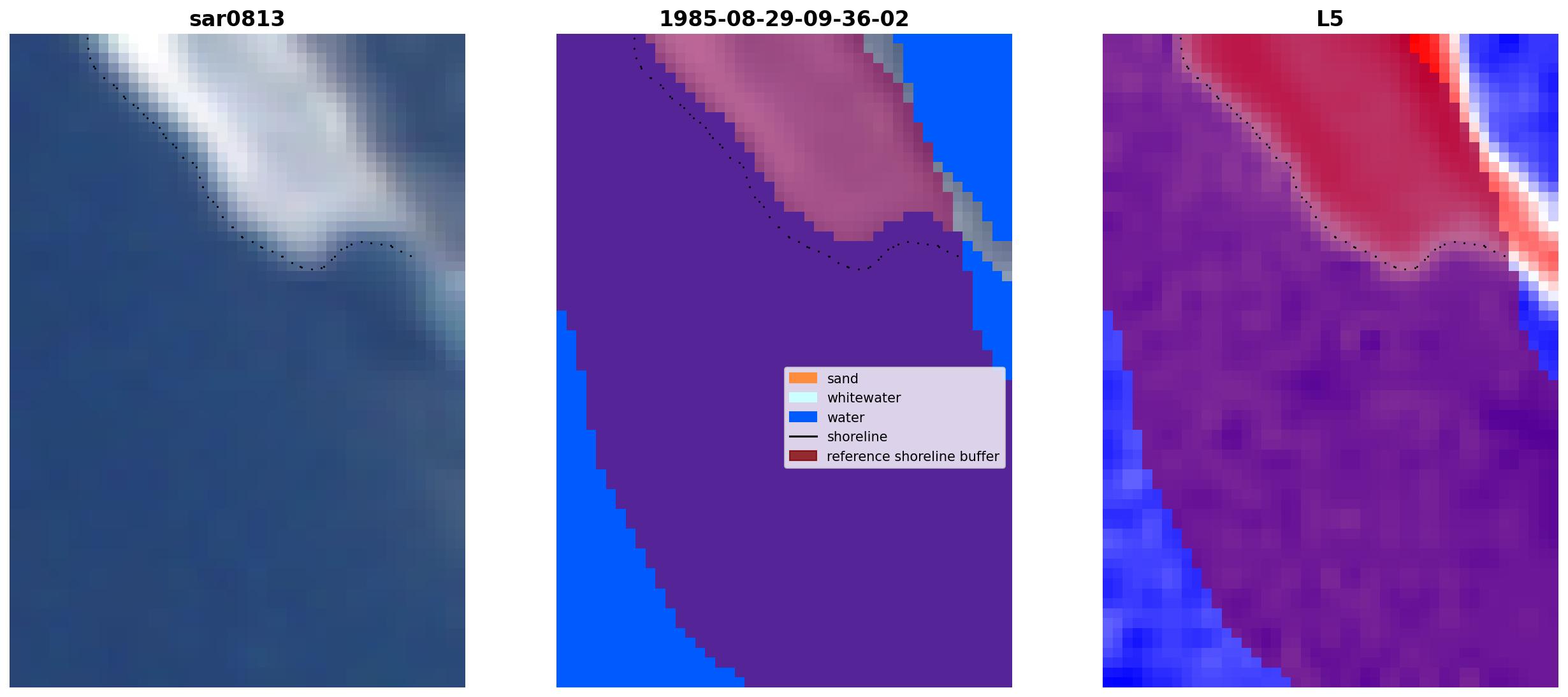 sar0813

1985-08-29-09-36-02

sand
whitewater
water
shoreline
reference shoreline buffer

L5